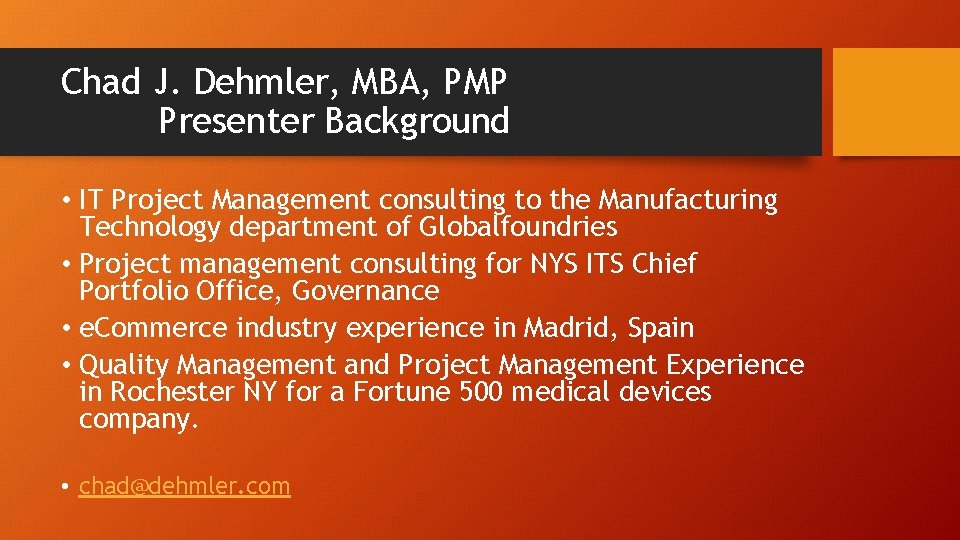 Chad J. Dehmler, MBA, PMP
Presenter Background

• IT Project Management consulting to the Manufacturing Technology department of Globalfoundries
• Project management consulting for NYS ITS Chief Portfolio Office, Governance
• eCommerce industry experience in Madrid, Spain
• Quality Management and Project Management Experience in Rochester NY for a Fortune 500 medical devices company.

• chad@dehmler.com